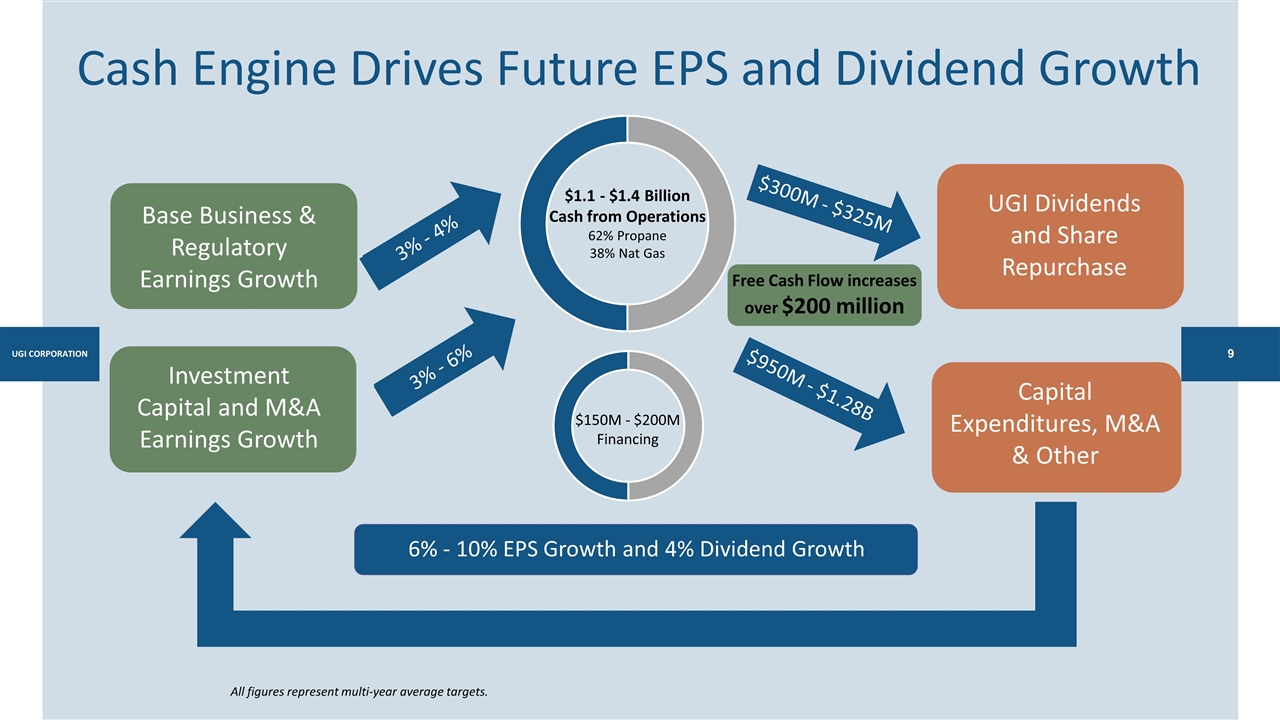 Cash Engine Drives Future EPS and Dividend Growth

Base Business & Regulatory Earnings Growth

3% - 4%

$1.1 - $1.4 Billion Cash from Operations
62% Propane
38% Nat Gas

$300M - $325M

UGI Dividends and Share Repurchase

Free Cash Flow increases over $200 million

UGI CORPORATION

9

Investment Capital and M&A Earnings Growth

3% - 6%

$150M - $200M Financing

$950M - $1.28B

Capital Expenditures, M&A & Other

6% - 10% EPS Growth and 4% Dividend Growth

All figures represent multi-year average targets.